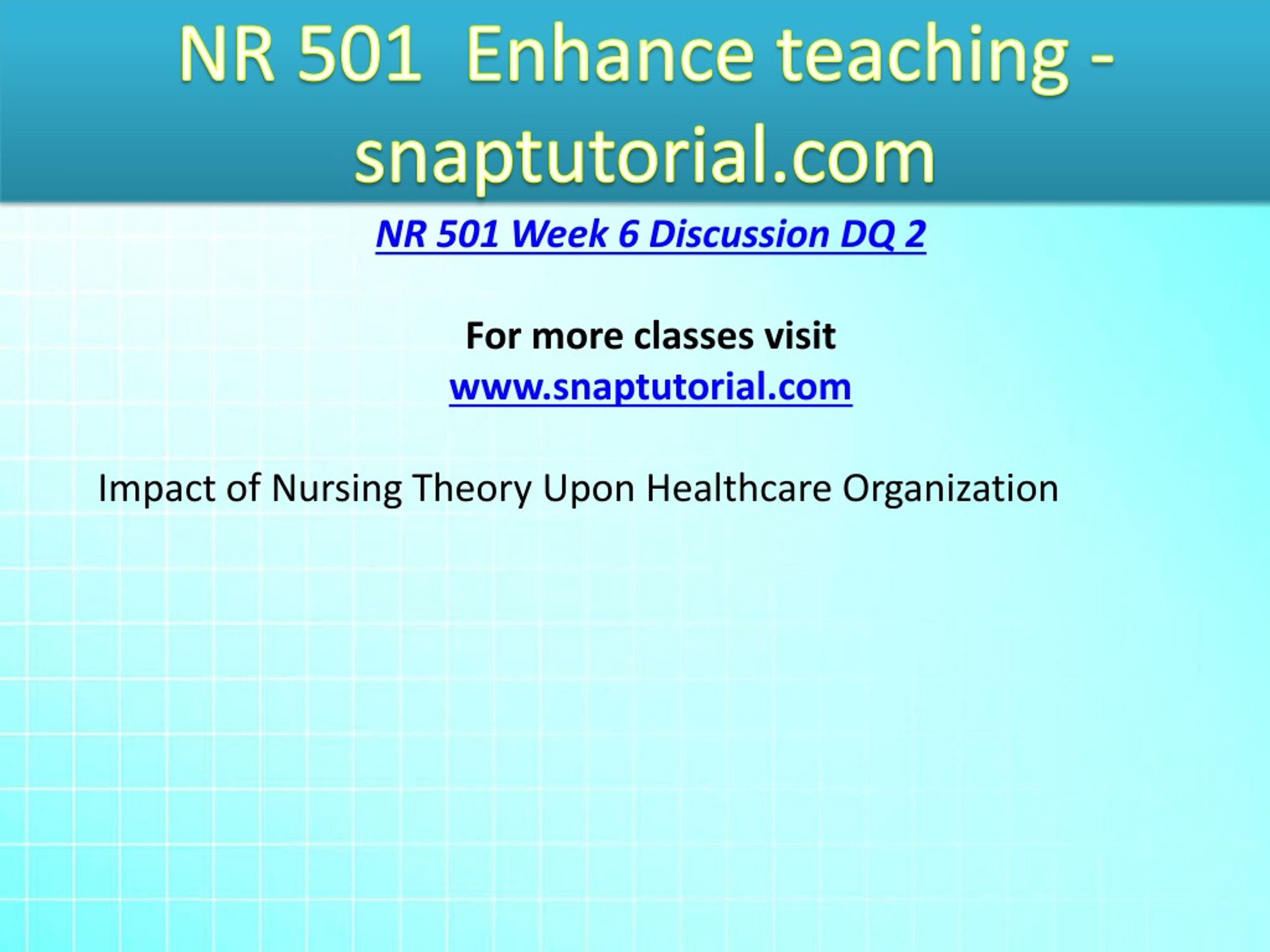 NR 501 Enhance teaching - snaptutorial.com

NR 501 Week 6 Discussion DQ 2

For more classes visit
www.snaptutorial.com

Impact of Nursing Theory Upon Healthcare Organization